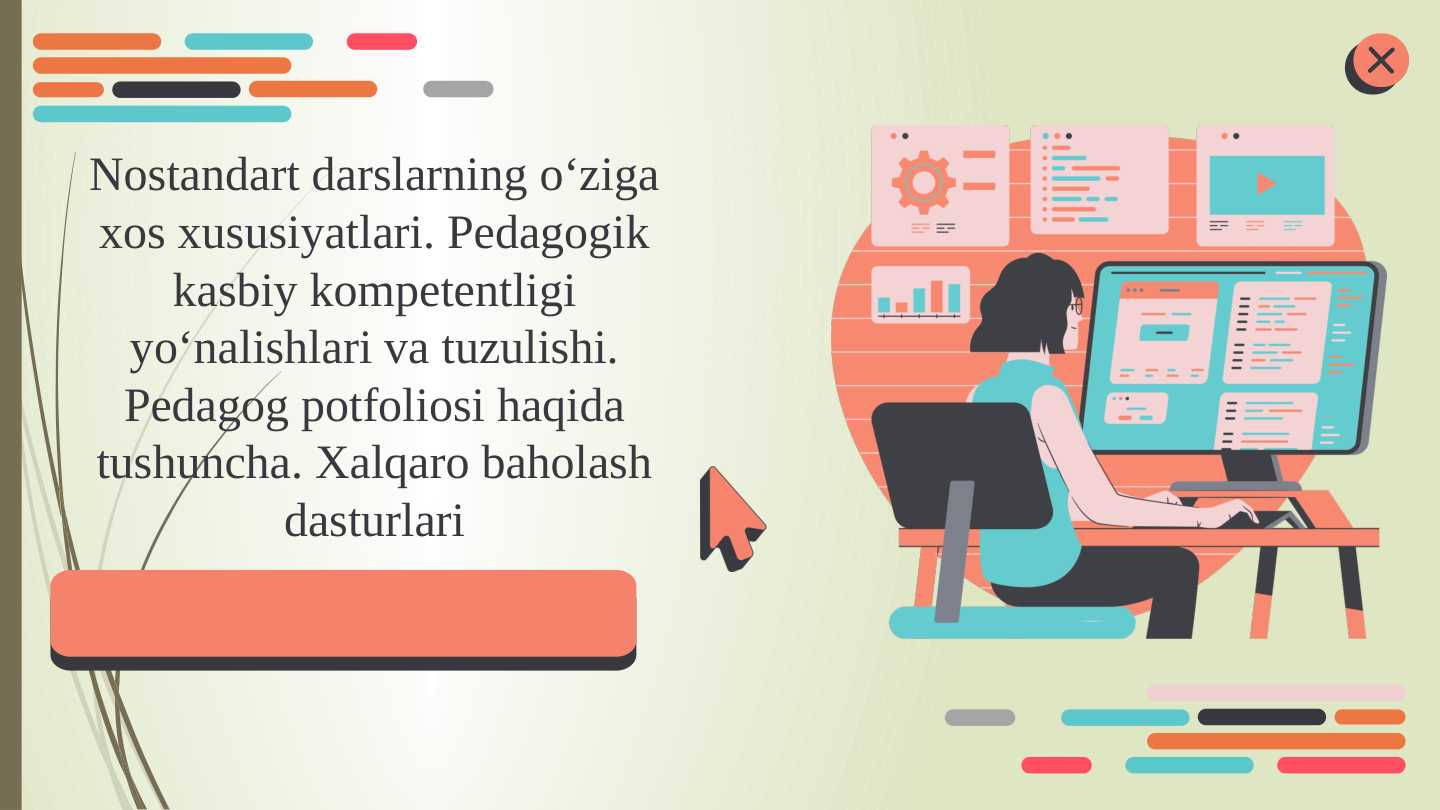 Nostandart darslarning o‘ziga xos xususiyatlari. Pedagogik kasbiy kompetentligi yo‘nalishlari va tuzulishi. Pedagog potfoliosi haqida tushuncha. Xalqaro baholash dasturlari